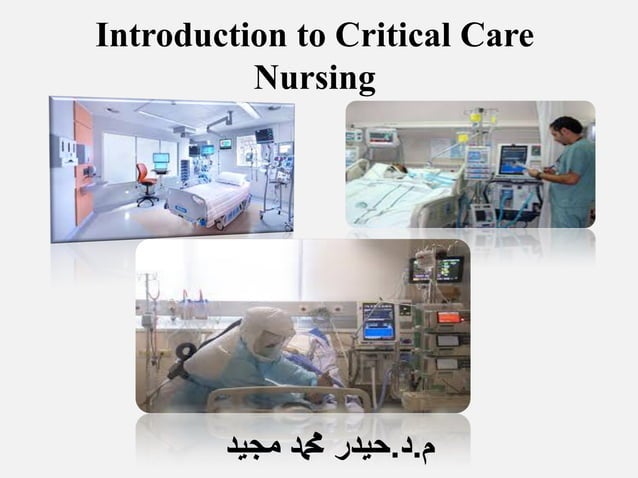 Introduction to Critical Care Nursing

م.د.حيدر محمد مجيد